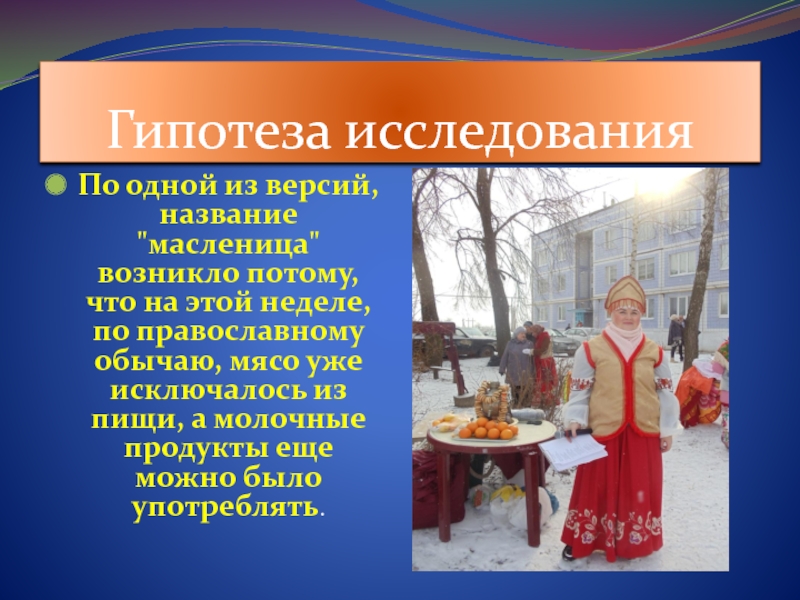 Гипотеза исследования

По одной из версий, название "масленица" возникло потому, что на этой неделе, по православному обычаю, мясо уже исключалось из пищи, а молочные продукты еще можно было употреблять.